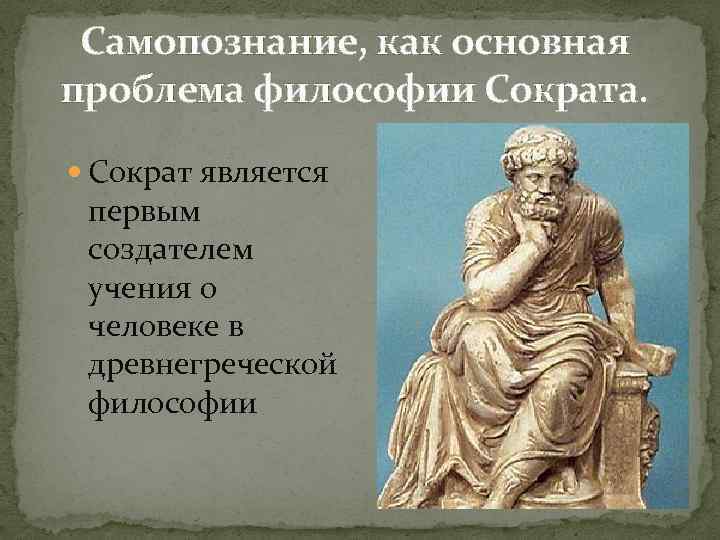 Самопознание, как основная проблема философии Сократа.

Сократ является первым создателем учения о человеке в древнегреческой философии